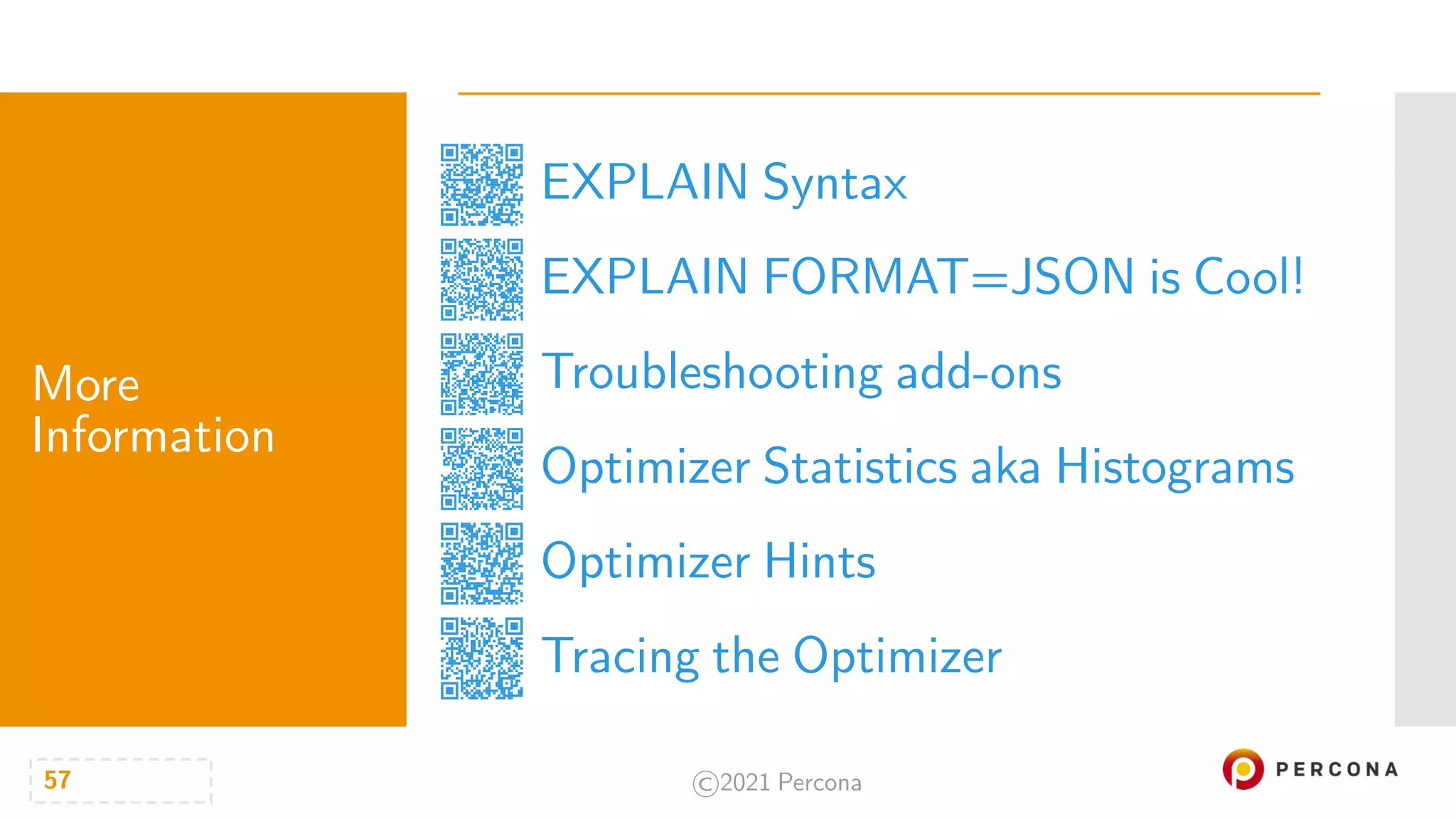 More Information

EXPLAIN Syntax

EXPLAIN FORMAT=JSON is Cool!

Troubleshooting add-ons

Optimizer Statistics aka Histograms

Optimizer Hints

Tracing the Optimizer

57

©2021 Percona

PERCONA